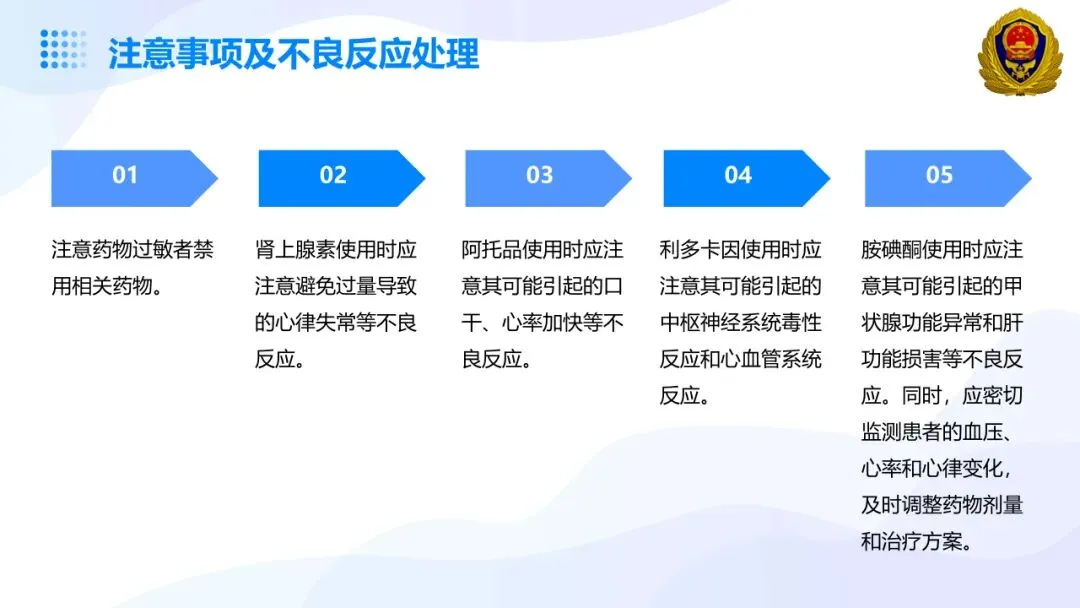 注意事项及不良反应处理

01

注意药物过敏者禁用相关药物。

02

肾上腺素使用时应注意避免过量导致的心律失常等不良反应。

03

阿托品使用时应注意其可能引起的口干、心率加快等不良反应。

04

利多卡因使用时应注意其可能引起的中枢神经系统毒性反应和心血管系统反应。

05

胺碘酮使用时应注意其可能引起的甲状腺功能异常和肝功能损害等不良反应。同时，应密切监测患者的血压、心率和心律变化，及时调整药物剂量和治疗方案。